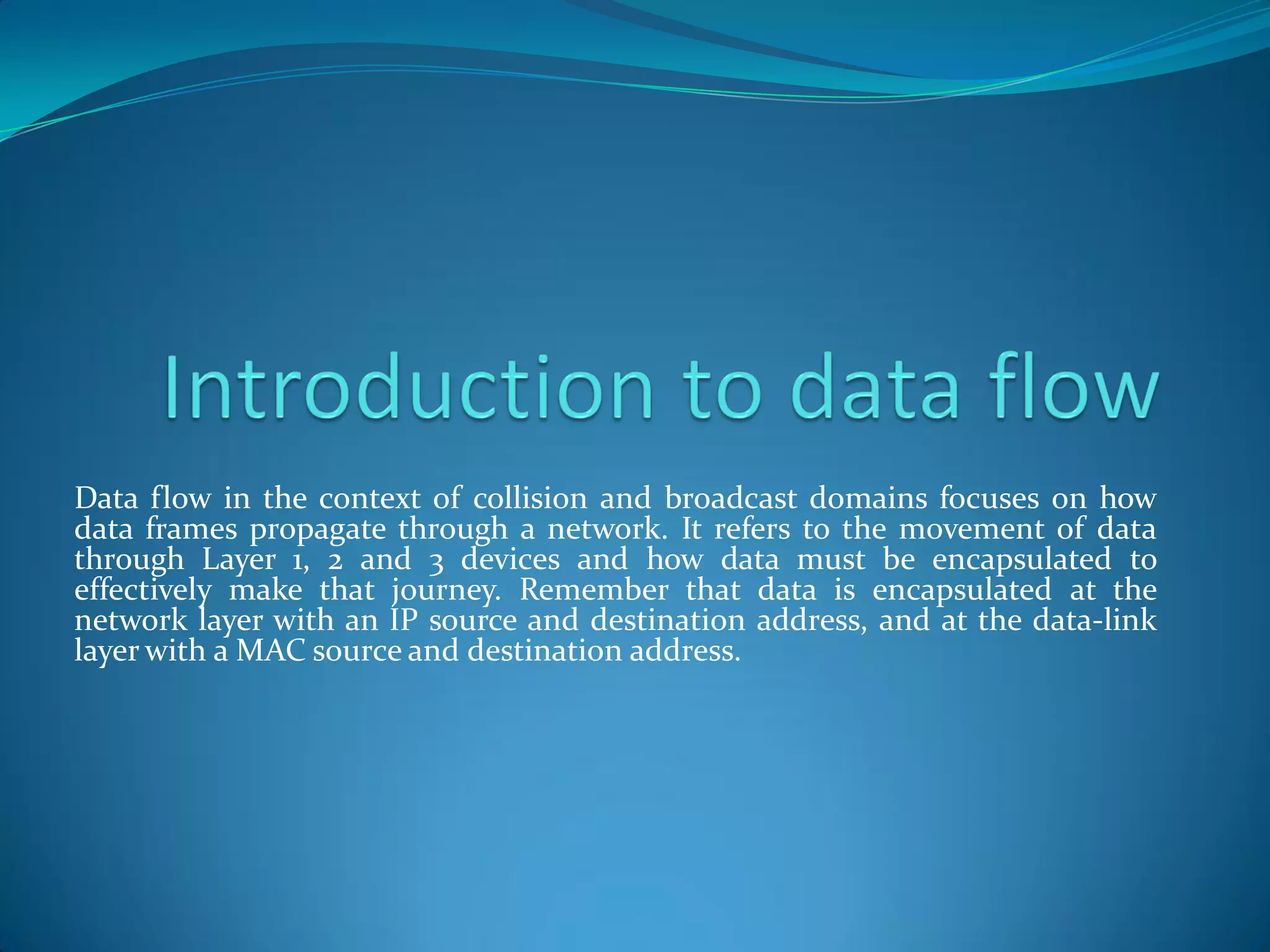 Introduction to data flow

Data flow in the context of collision and broadcast domains focuses on how data frames propagate through a network. It refers to the movement of data through Layer 1, 2 and 3 devices and how data must be encapsulated to effectively make that journey. Remember that data is encapsulated at the network layer with an IP source and destination address, and at the data-link layer with a MAC source and destination address.